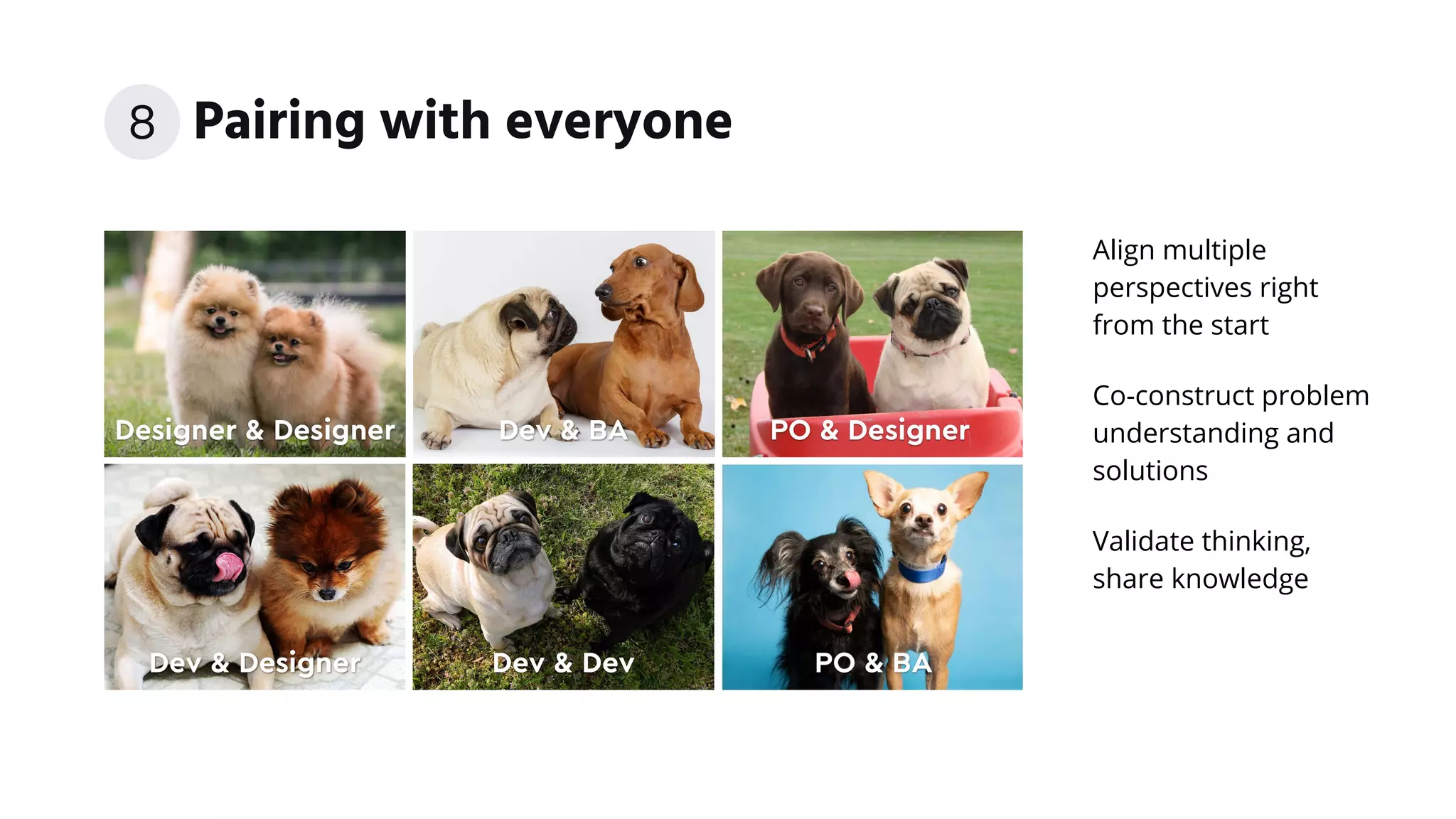 8 Pairing with everyone

Designer & Designer

Dev & BA

PO & Designer

Dev & Designer

Dev & Dev

PO & BA

Align multiple perspectives right from the start

Co-construct problem understanding and solutions

Validate thinking, share knowledge